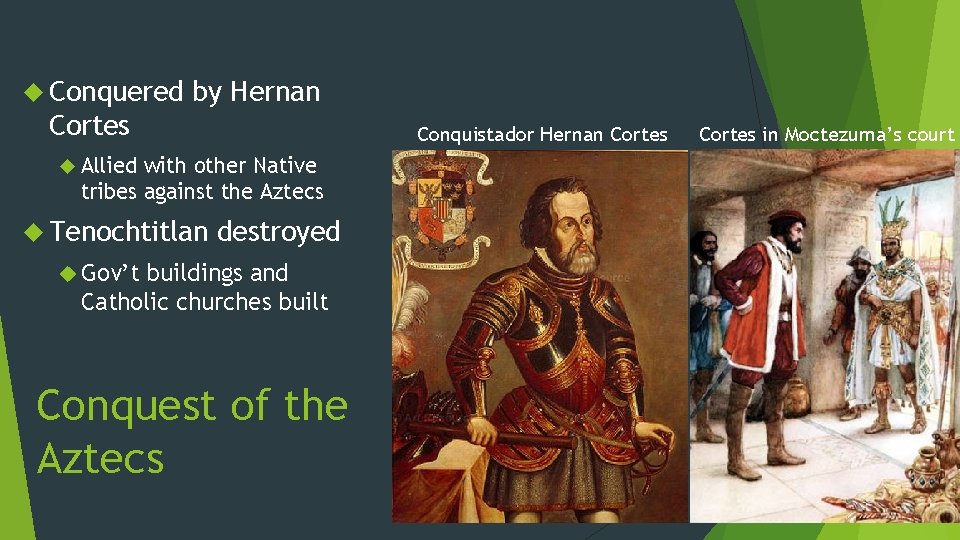 Conquered by Hernan Cortes

Allied with other Native tribes against the Aztecs

Tenochtitlan destroyed

Gov't buildings and Catholic churches built

Conquest of the Aztecs

Conquistador Hernan Cortes

Cortes in Moctezuma's court